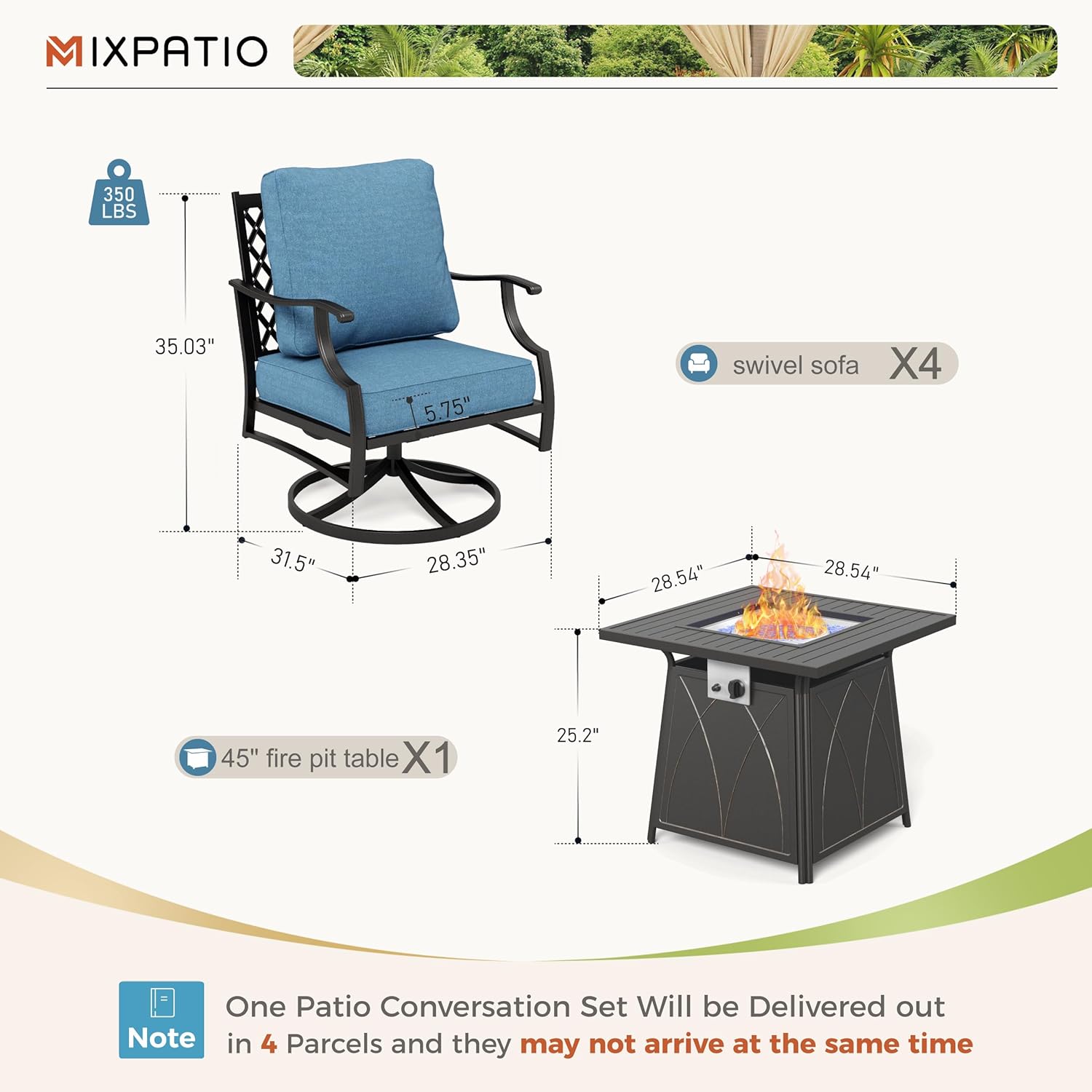 MIXPATIO

350 LBS

35.03"

5.75"

31.5"

28.35"

swivel sofa X4

28.54"

28.54"

25.2"

45" fire pit table X1

Note

One Patio Conversation Set Will be Delivered out in 4 Parcels and they may not arrive at the same time